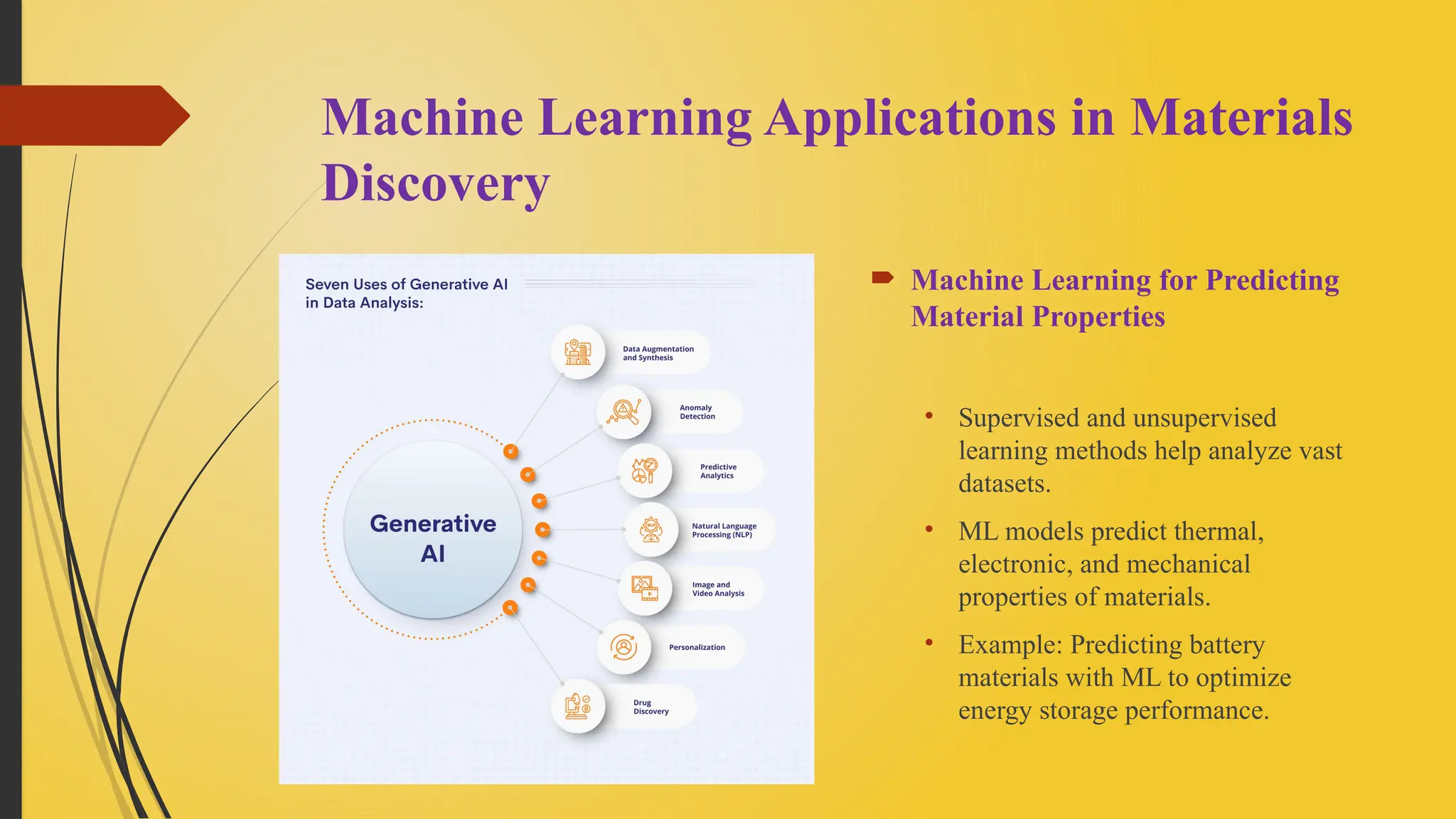 Machine Learning Applications in Materials Discovery

Seven Uses of Generative AI in Data Analysis:

Generative AI

Data Augmentation and Synthesis

Anomaly Detection

Predictive Analytics

Natural Language Processing (NLP)

Image and Video Analysis

Personalization

Drug Discovery

Machine Learning for Predicting Material Properties

• Supervised and unsupervised learning methods help analyze vast datasets.

• ML models predict thermal, electronic, and mechanical properties of materials.

• Example: Predicting battery materials with ML to optimize energy storage performance.